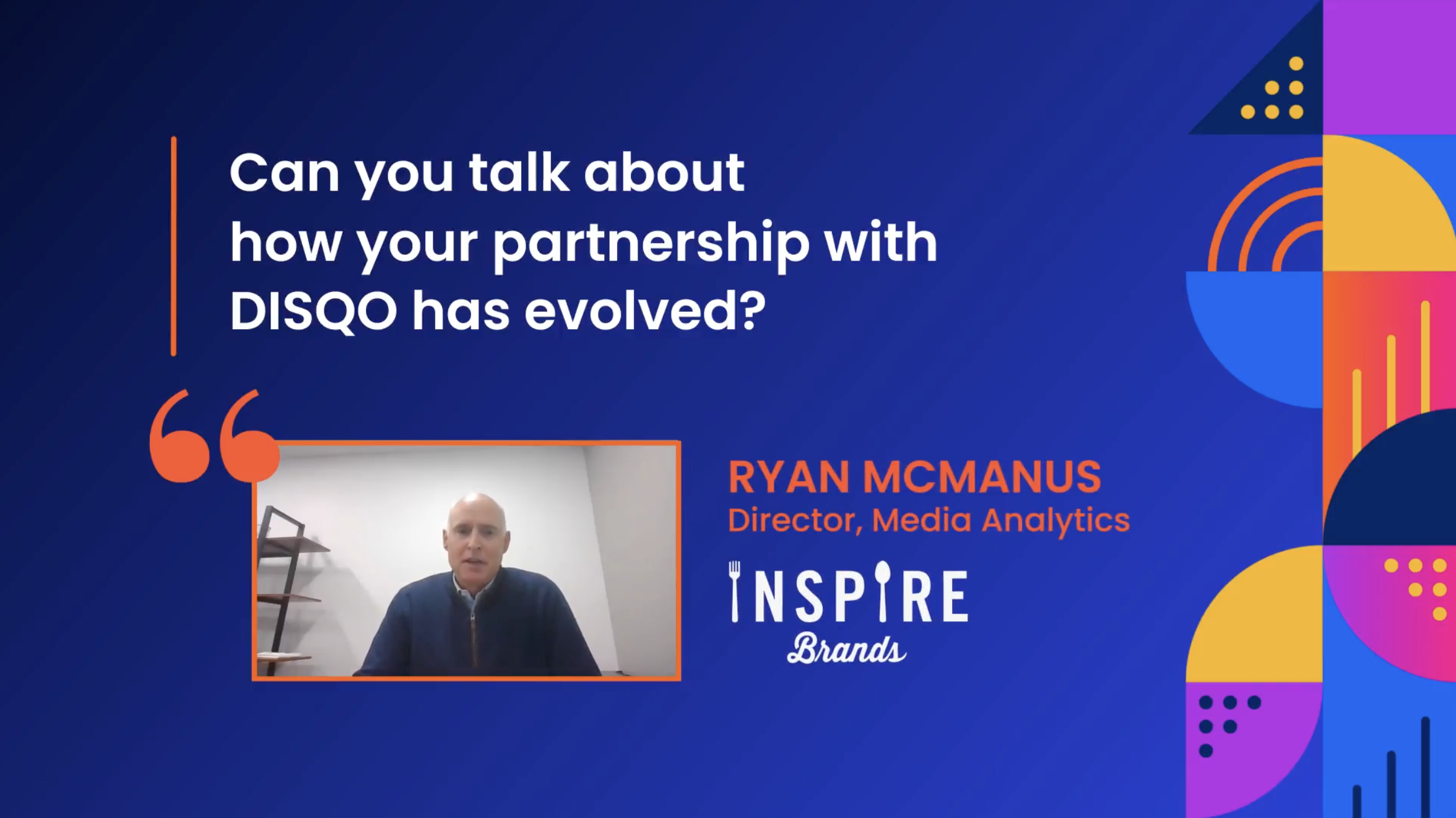 Can you talk about how your partnership with DISQO has evolved?

RYAN MCMANUS
Director, Media Analytics

INSPIRE
Brands